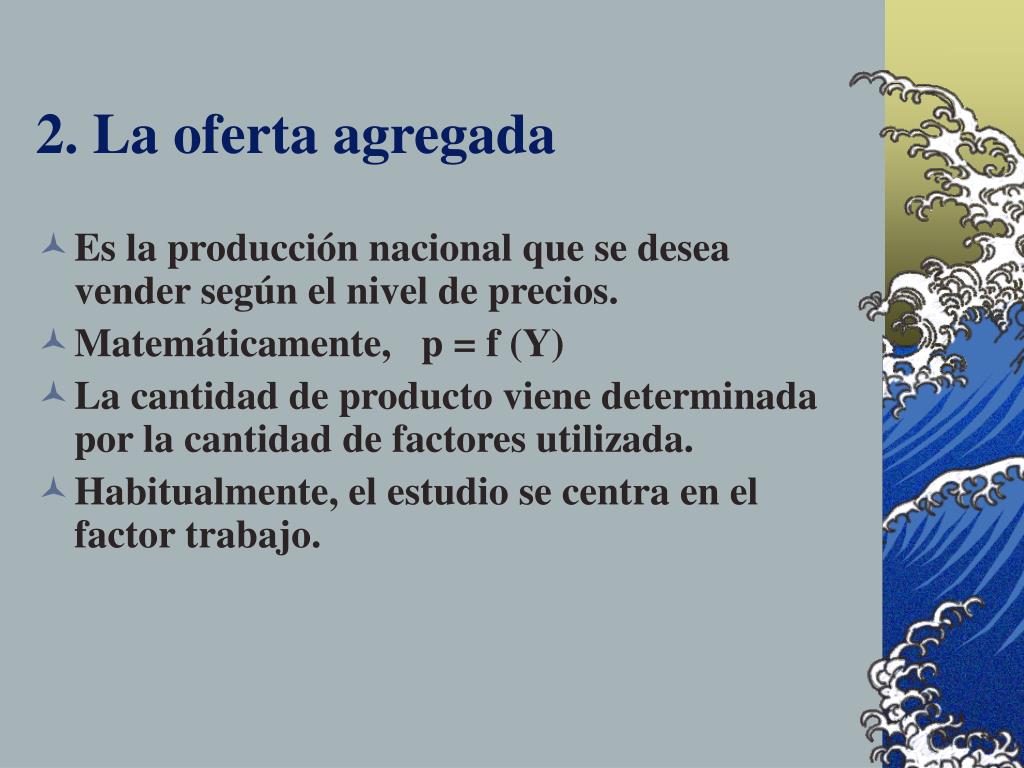 2. La oferta agregada

Es la producción nacional que se desea vender según el nivel de precios.

Matemáticamente, $p = f(Y)$

La cantidad de producto viene determinada por la cantidad de factores utilizada.

Habitualmente, el estudio se centra en el factor trabajo.